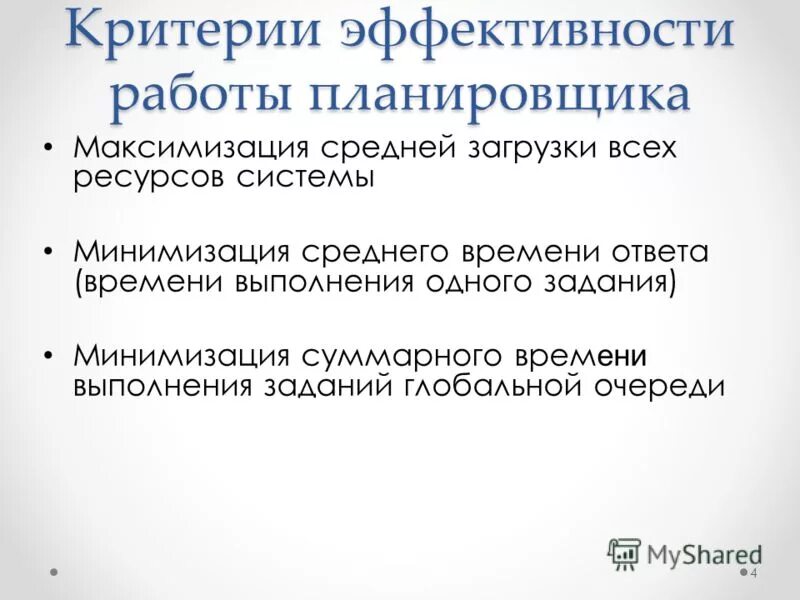 Критерии эффективности работы планировщика

• Максимизация средней загрузки всех ресурсов системы

• Минимизация среднего времени ответа (времени выполнения одного задания)

• Минимизация суммарного времени выполнения заданий глобальной очереди

MyShared

4